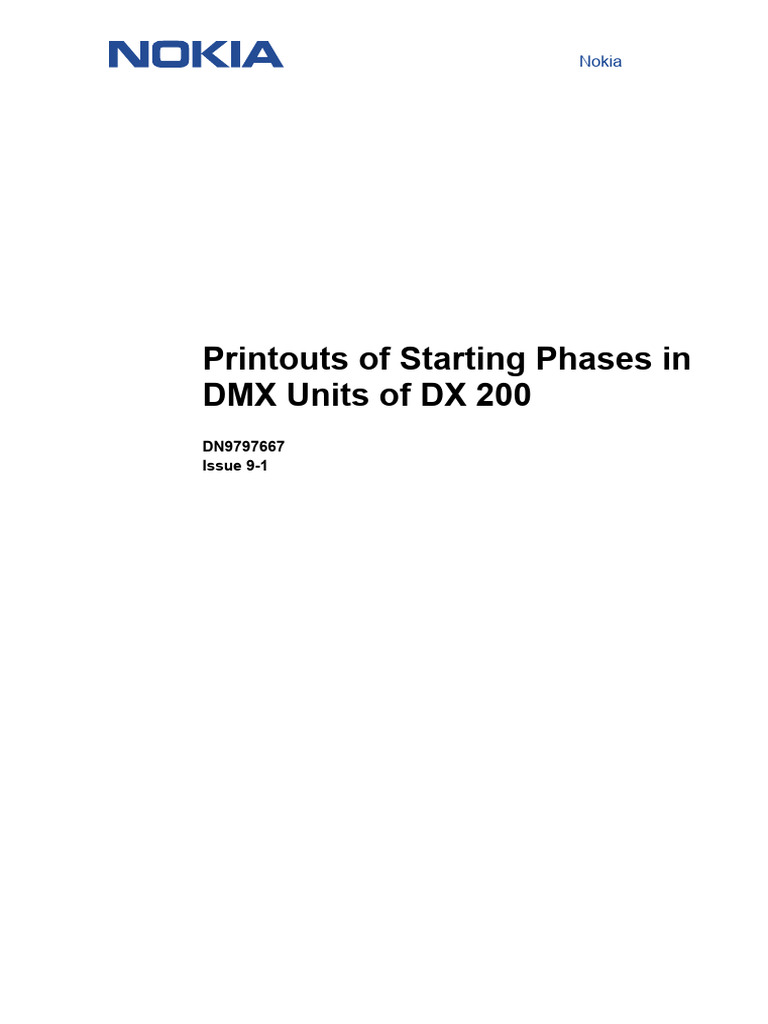 NOKIA

Nokia

Printouts of Starting Phases in DMX Units of DX 200

DN9797667
Issue 9-1